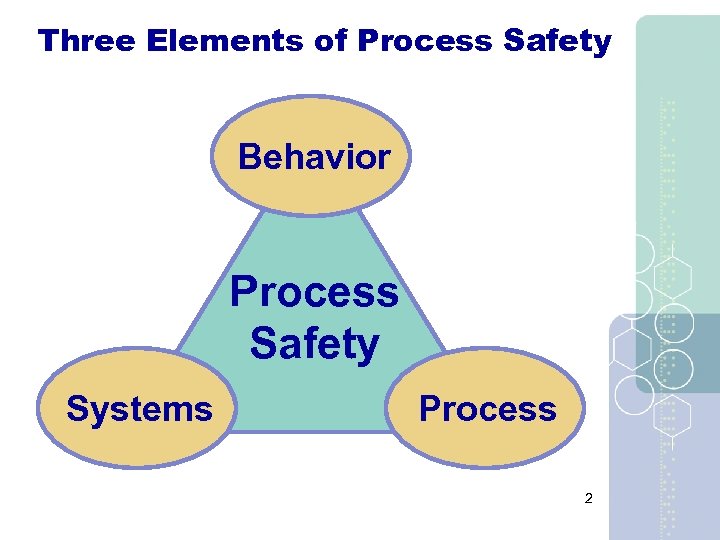 Three Elements of Process Safety

Behavior

Process Safety

Systems

Process

2